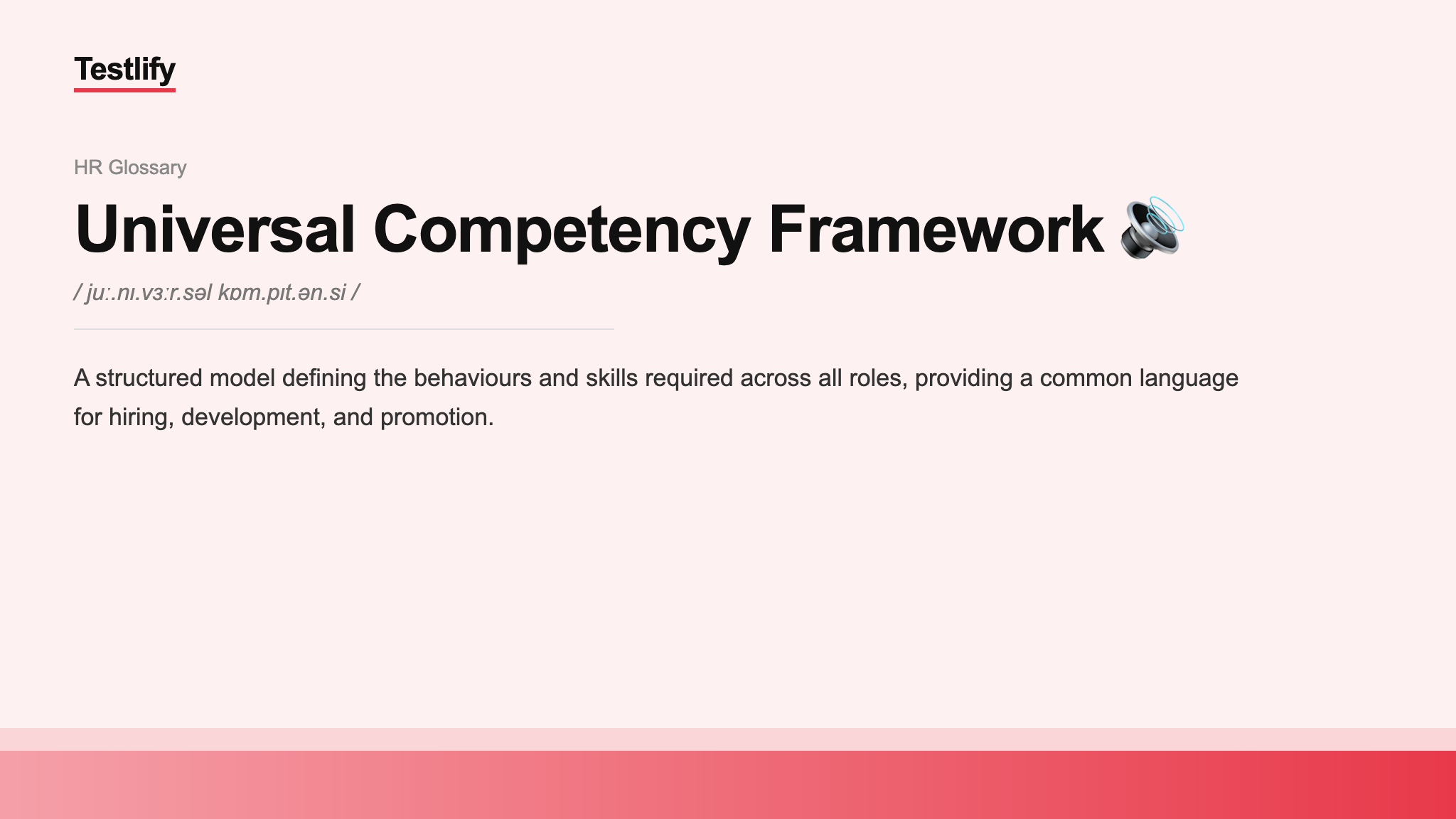 Testlify

HR Glossary

Universal Competency Framework

/ juː.nɪ.vɜːr.səl kɒm.pɪt.ən.si /

A structured model defining the behaviours and skills required across all roles, providing a common language for hiring, development, and promotion.